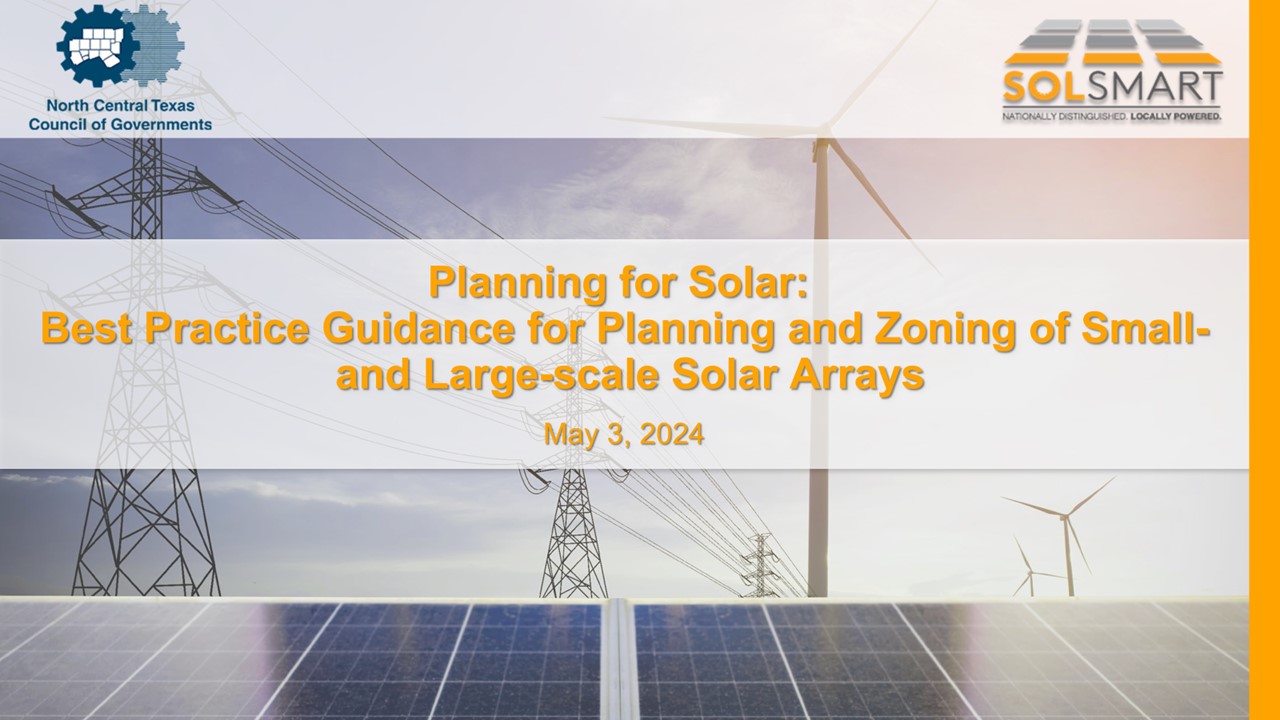 North Central Texas Council of Governments

SOLSMART
NATIONALLY DISTINGUISHED. LOCALLY POWERED.

Planning for Solar:
Best Practice Guidance for Planning and Zoning of Small- and Large-scale Solar Arrays

May 3, 2024